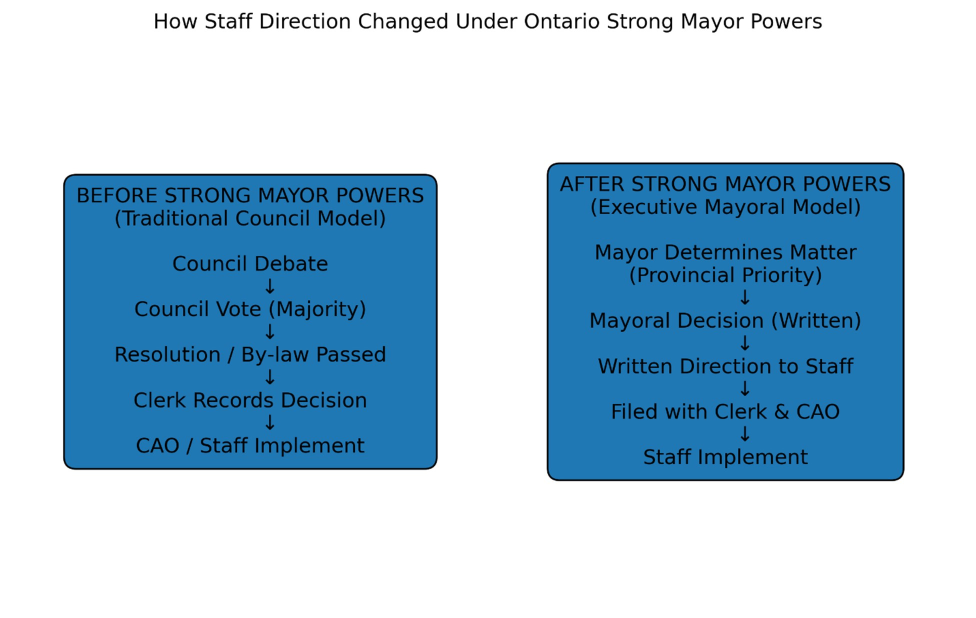 How Staff Direction Changed Under Ontario Strong Mayor Powers

BEFORE STRONG MAYOR POWERS
(Traditional Council Model)

Council Debate
↓
Council Vote (Majority)
↓
Resolution / By-law Passed
↓
Clerk Records Decision
↓
CAO / Staff Implement

AFTER STRONG MAYOR POWERS
(Executive Mayoral Model)

Mayor Determines Matter
(Provincial Priority)
↓
Mayoral Decision (Written)
↓
Written Direction to Staff
↓
Filed with Clerk & CAO
↓
Staff Implement